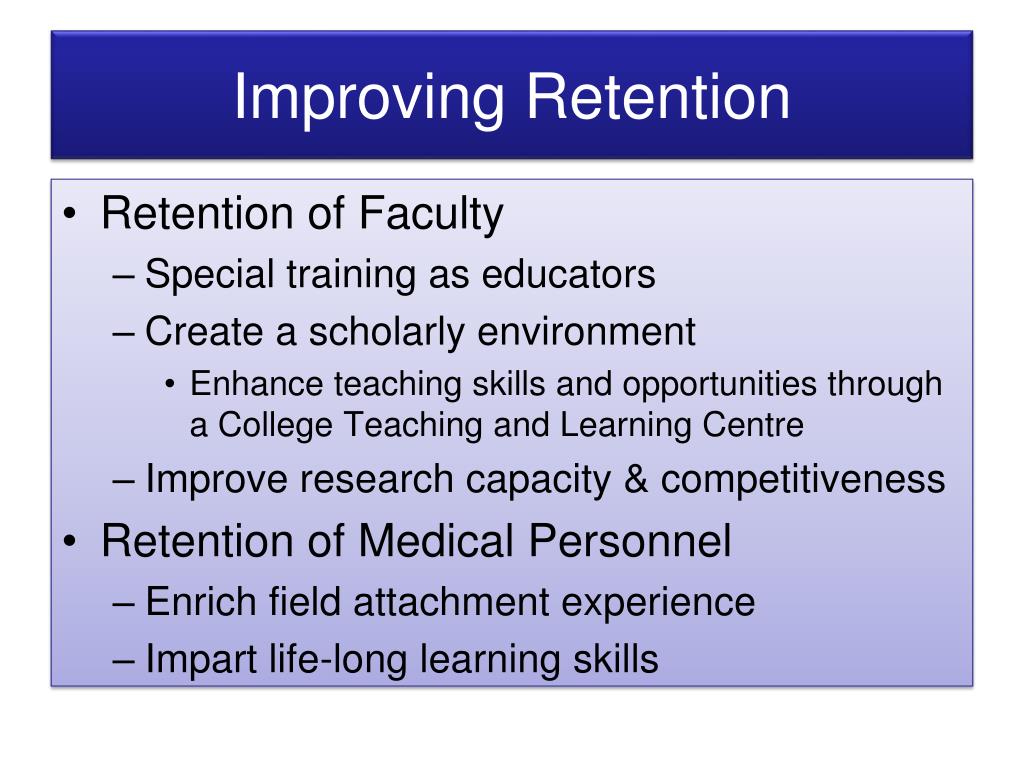 Improving Retention

• Retention of Faculty
– Special training as educators
– Create a scholarly environment
• Enhance teaching skills and opportunities through a College Teaching and Learning Centre
– Improve research capacity & competitiveness
• Retention of Medical Personnel
– Enrich field attachment experience
– Impart life-long learning skills